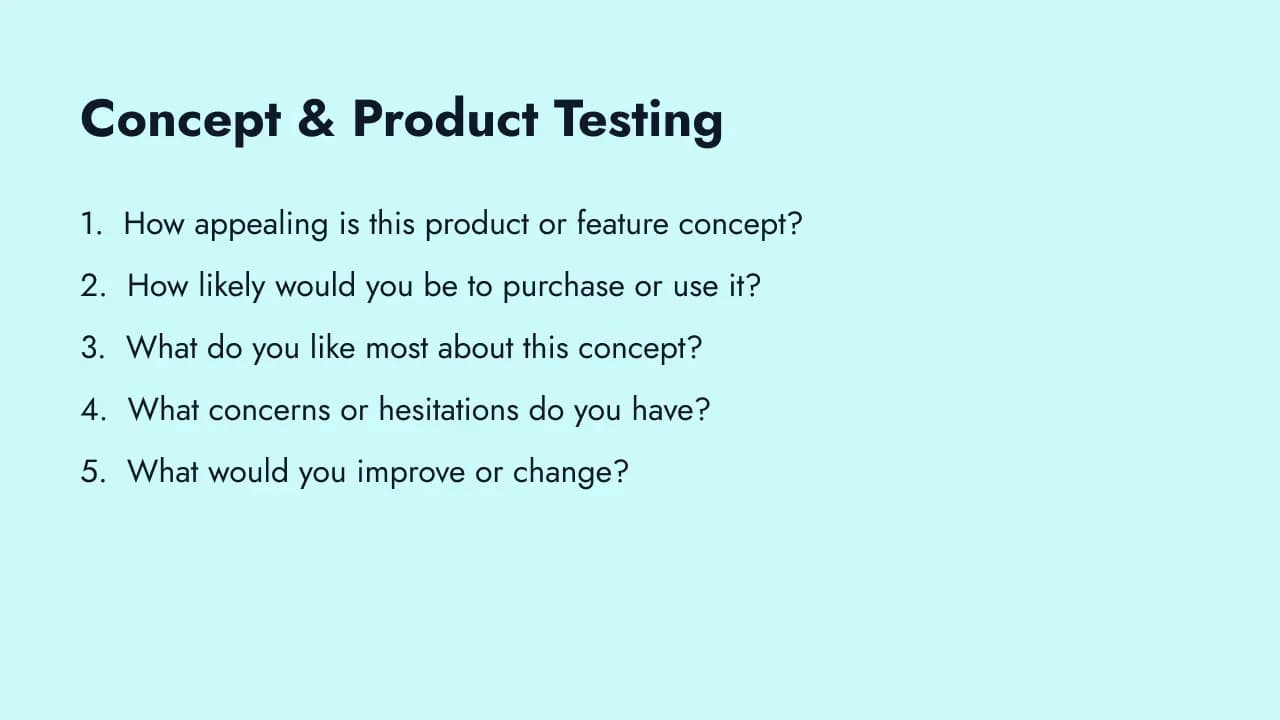 Concept & Product Testing

1. How appealing is this product or feature concept?
2. How likely would you be to purchase or use it?
3. What do you like most about this concept?
4. What concerns or hesitations do you have?
5. What would you improve or change?